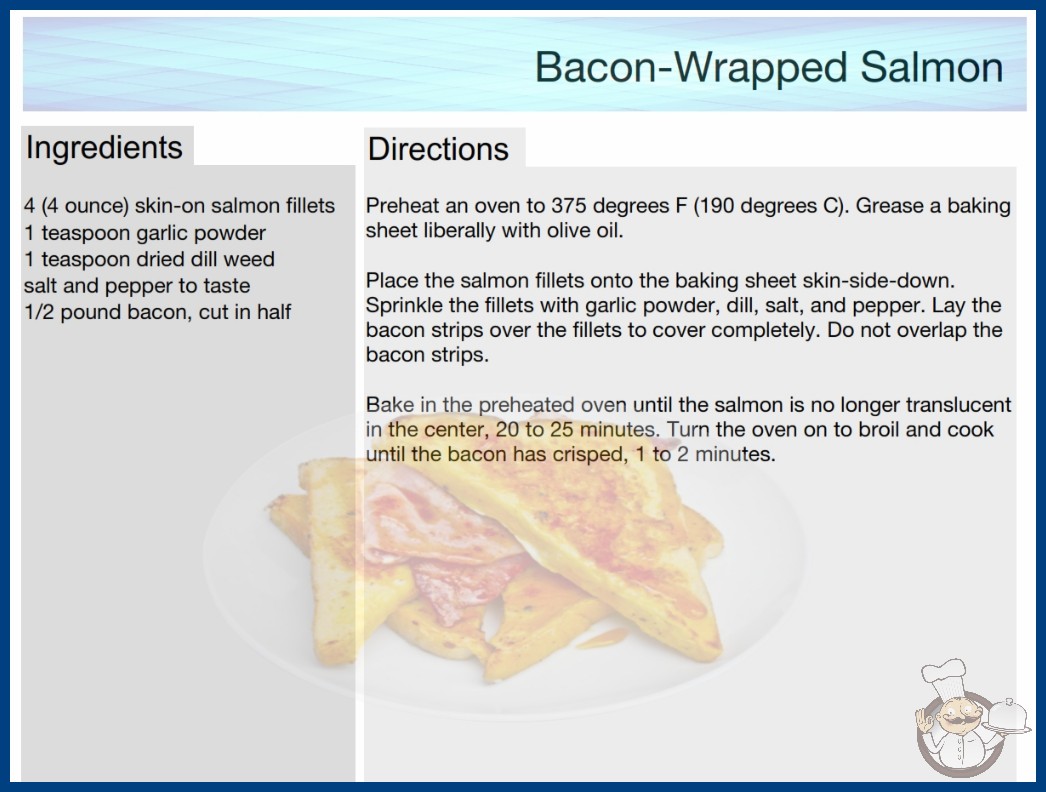 Bacon-Wrapped Salmon

Ingredients

4 (4 ounce) skin-on salmon fillets
1 teaspoon garlic powder
1 teaspoon dried dill weed
salt and pepper to taste
1/2 pound bacon, cut in half

Directions

Preheat an oven to 375 degrees F (190 degrees C). Grease a baking sheet liberally with olive oil.

Place the salmon fillets onto the baking sheet skin-side-down. Sprinkle the fillets with garlic powder, dill, salt, and pepper. Lay the bacon strips over the fillets to cover completely. Do not overlap the bacon strips.

Bake in the preheated oven until the salmon is no longer translucent in the center, 20 to 25 minutes. Turn the oven on to broil and cook until the bacon has crisped, 1 to 2 minutes.